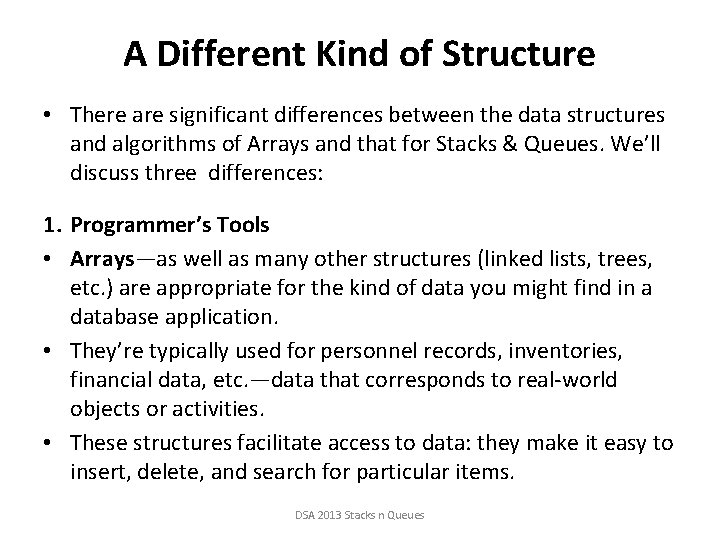 A Different Kind of Structure

• There are significant differences between the data structures and algorithms of Arrays and that for Stacks & Queues. We'll discuss three differences:

1. Programmer's Tools

• Arrays—as well as many other structures (linked lists, trees, etc.) are appropriate for the kind of data you might find in a database application.

• They're typically used for personnel records, inventories, financial data, etc.—data that corresponds to real-world objects or activities.

• These structures facilitate access to data: they make it easy to insert, delete, and search for particular items.

DSA 2013 Stacks n Queues